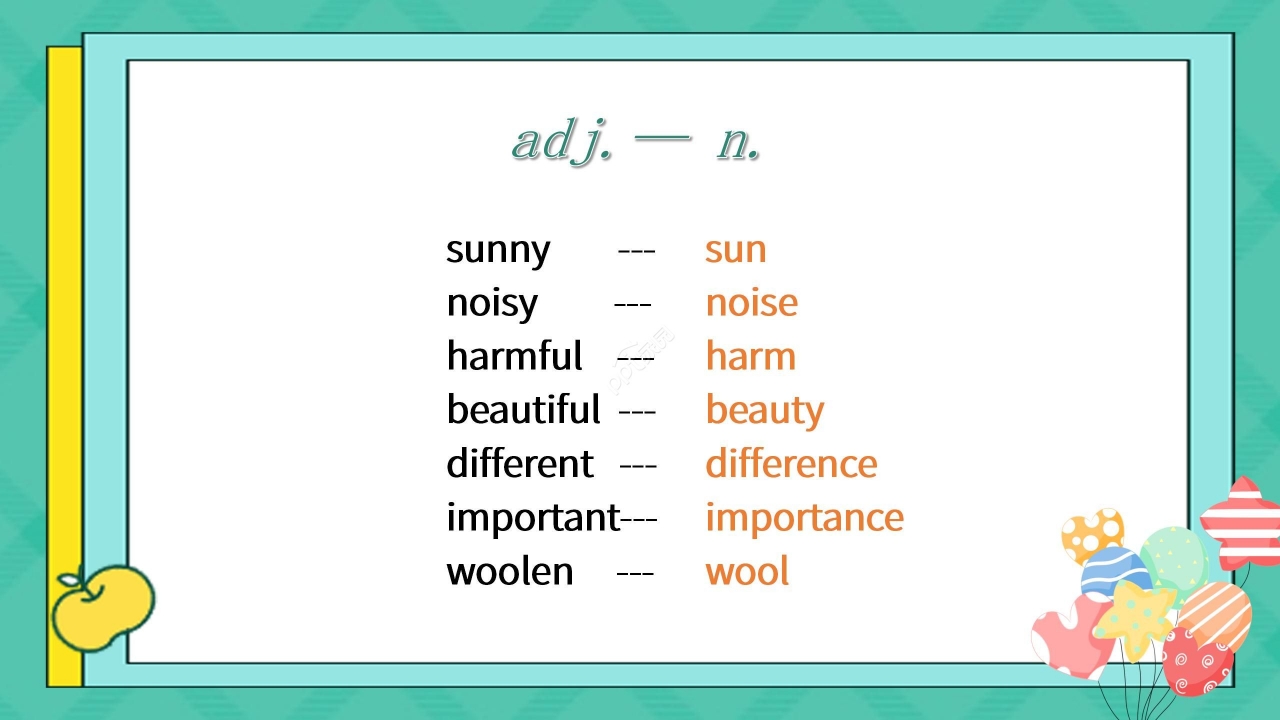 adj. — n.

sunny --- sun
noisy --- noise
harmful --- harm
beautiful --- beauty
different --- difference
important--- importance
woolen --- wool